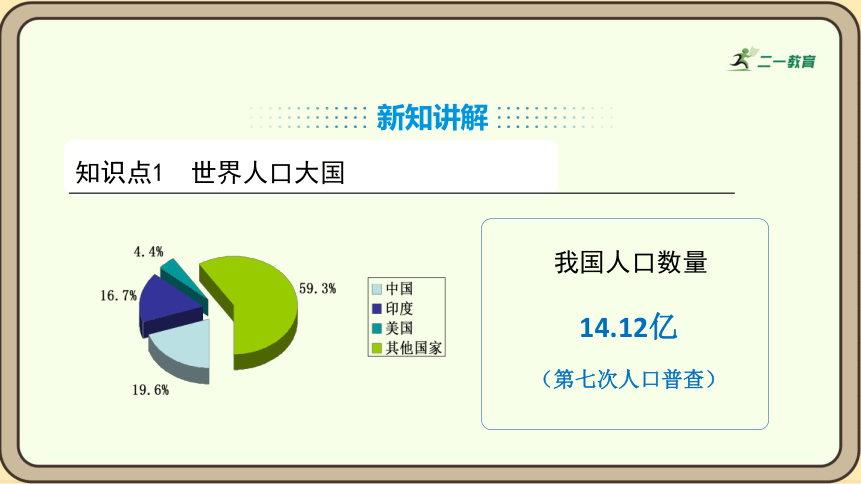 二一教育

新知讲解

知识点1　世界人口大国

4.4%

16.7%

59.3%

19.6%

中国
印度
美国
其他国家

我国人口数量

14.12亿

（第七次人口普查）